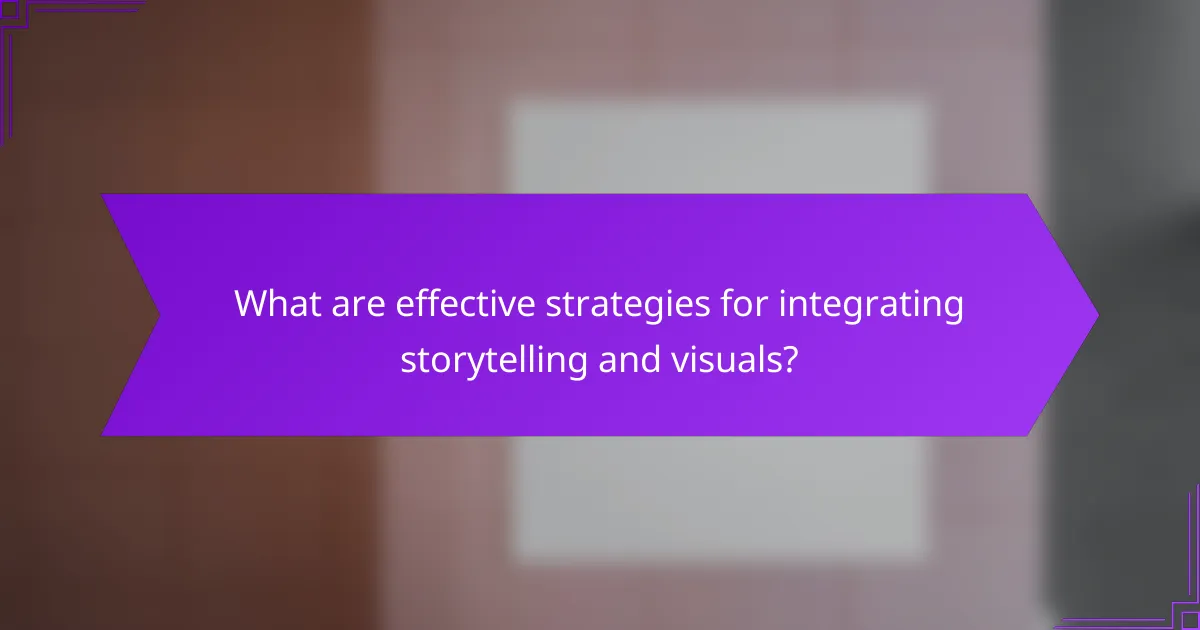 What are effective strategies for integrating storytelling and visuals?